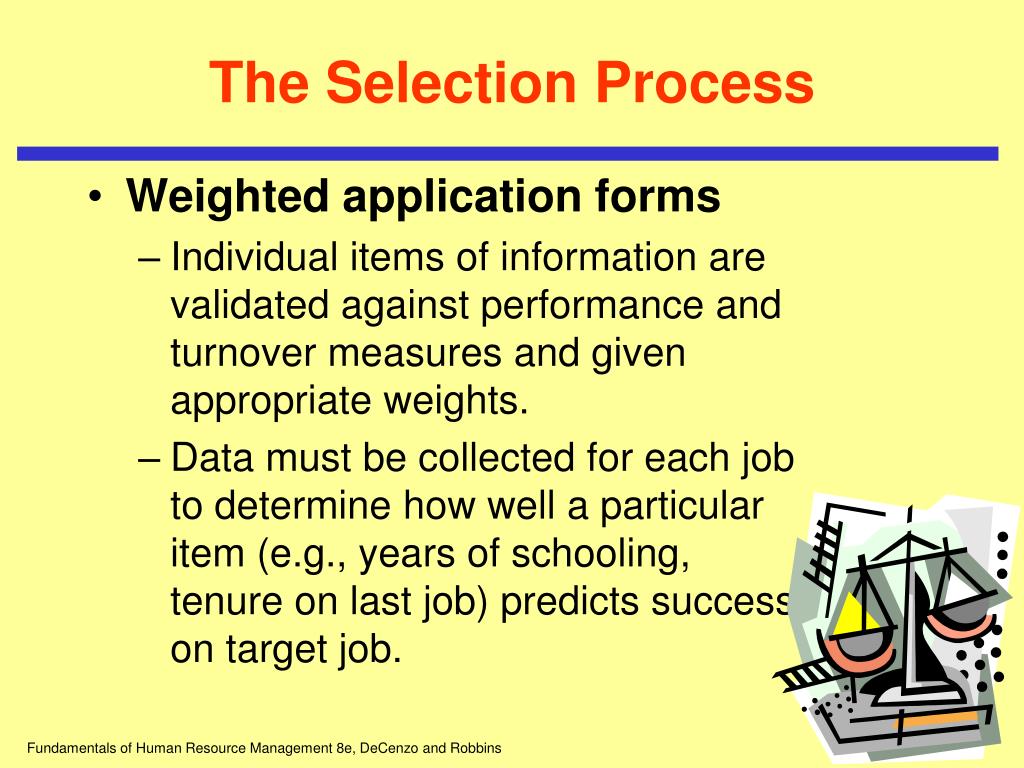 The Selection Process

• Weighted application forms

– Individual items of information are validated against performance and turnover measures and given appropriate weights.

– Data must be collected for each job to determine how well a particular item (e.g., years of schooling, tenure on last job) predicts success on target job.

Fundamentals of Human Resource Management 8e, DeCenzo and Robbins